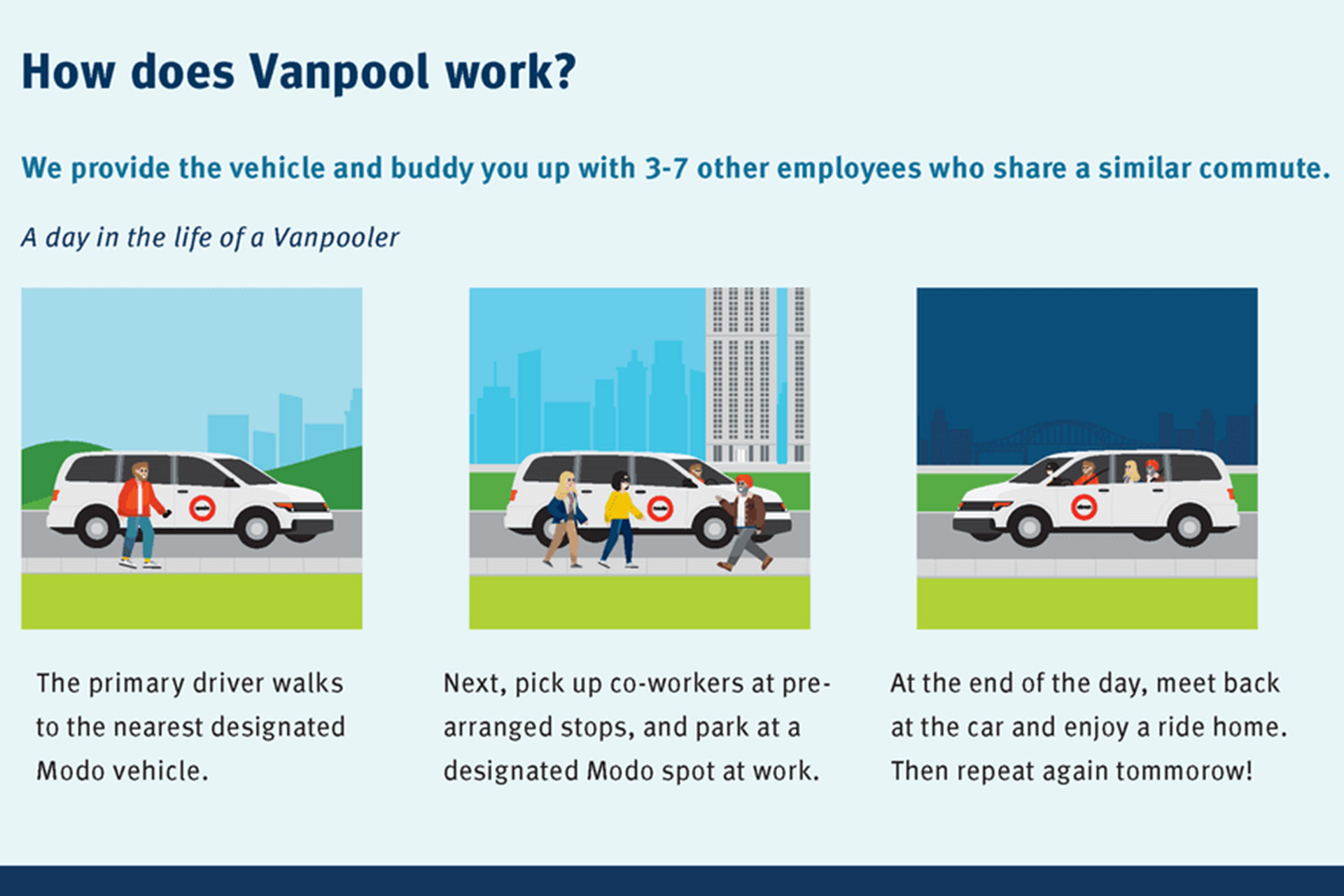 How does Vanpool work?

We provide the vehicle and buddy you up with 3-7 other employees who share a similar commute.

A day in the life of a Vanpooler

The primary driver walks to the nearest designated Modo vehicle.

Next, pick up co-workers at pre-arranged stops, and park at a designated Modo spot at work.

At the end of the day, meet back at the car and enjoy a ride home. Then repeat again tommorow!